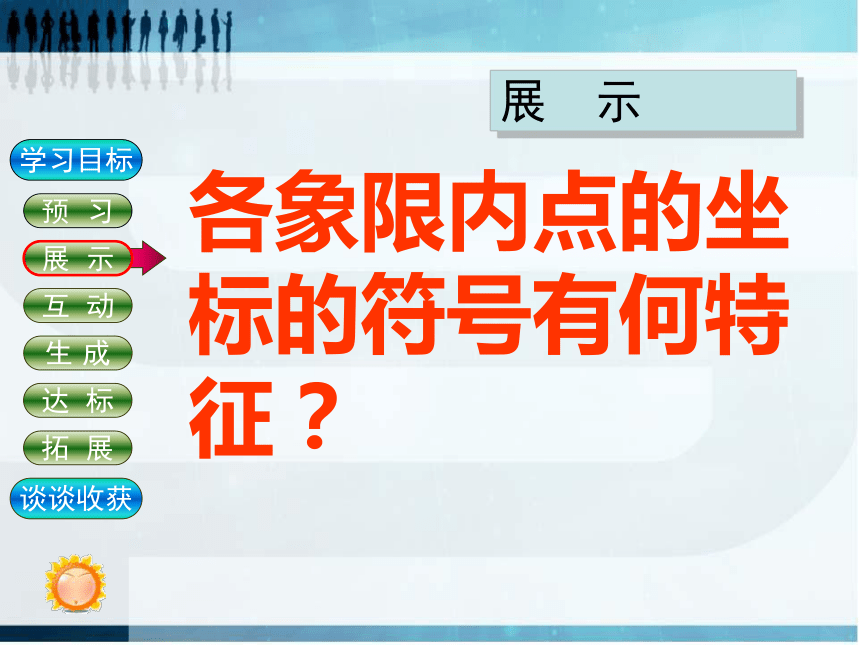 展　示

学习目标

预　习

展　示

互　动

生　成

达　标

拓　展

谈谈收获

各象限内点的坐标的符号有何特征？